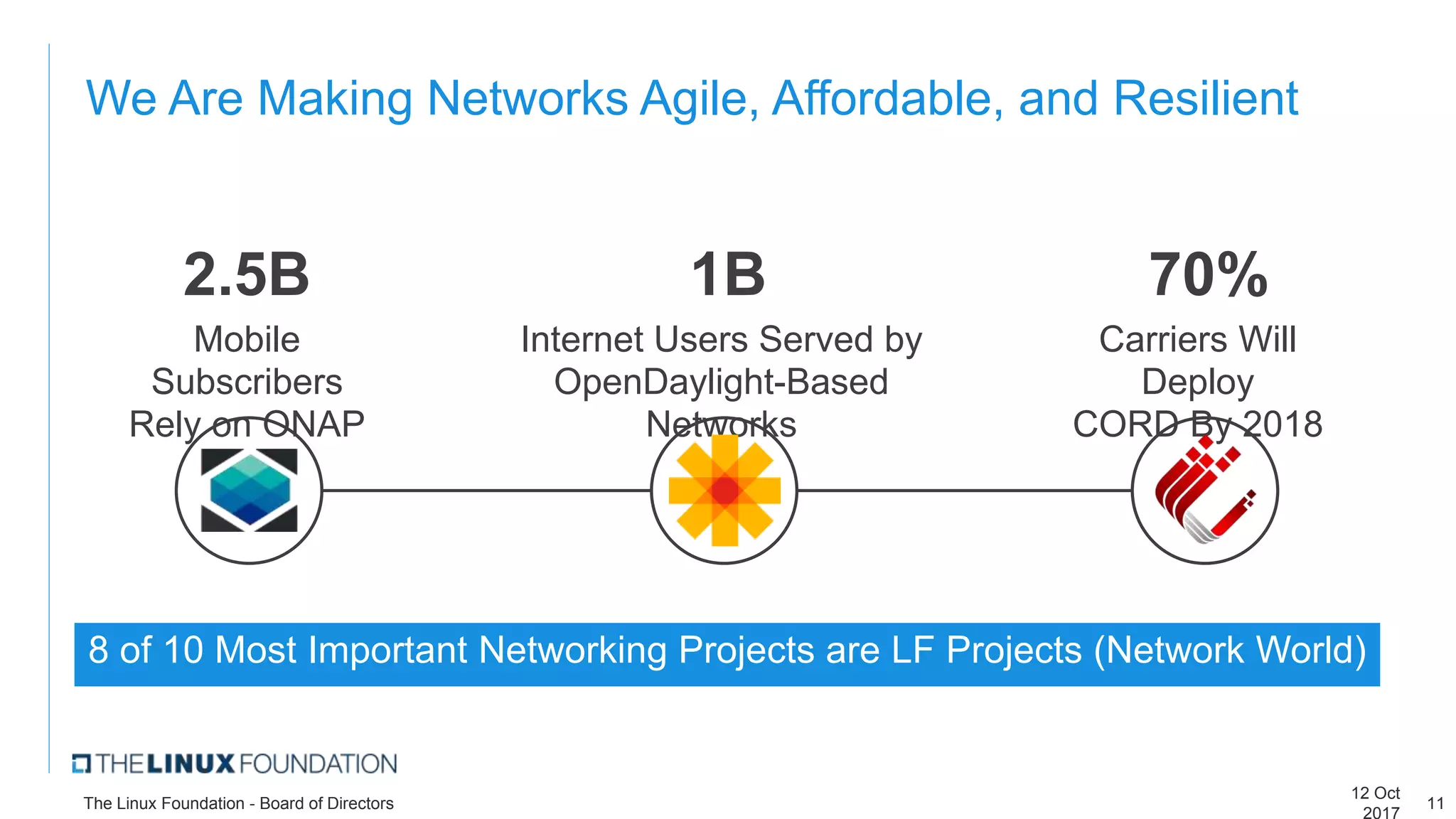 We Are Making Networks Agile, Affordable, and Resilient

2.5B
Mobile Subscribers Rely on ONAP

1B
Internet Users Served by OpenDaylight-Based Networks

70%
Carriers Will Deploy CORD By 2018

8 of 10 Most Important Networking Projects are LF Projects (Network World)

THE LINUX FOUNDATION

The Linux Foundation - Board of Directors

12 Oct 2017

11